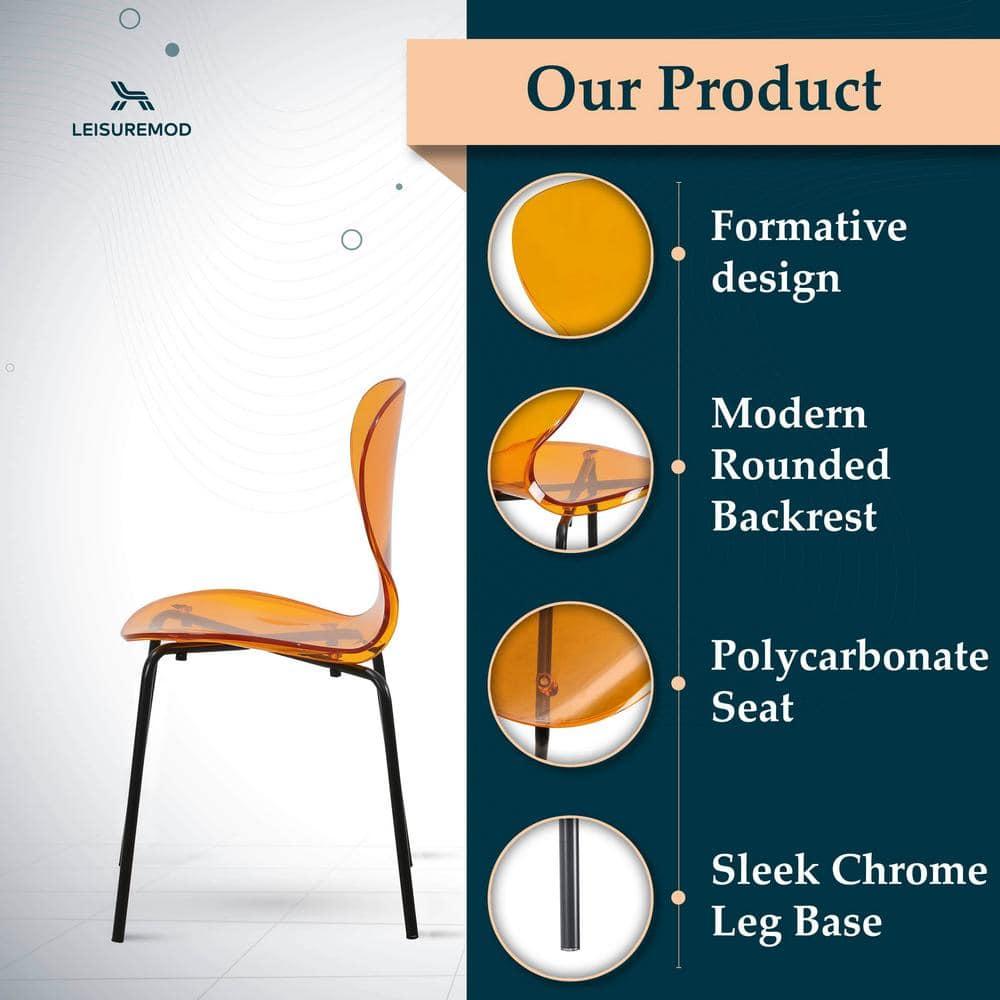 LEISUREMOD

Our Product

Formative design

Modern Rounded Backrest

Polycarbonate Seat

Sleek Chrome Leg Base